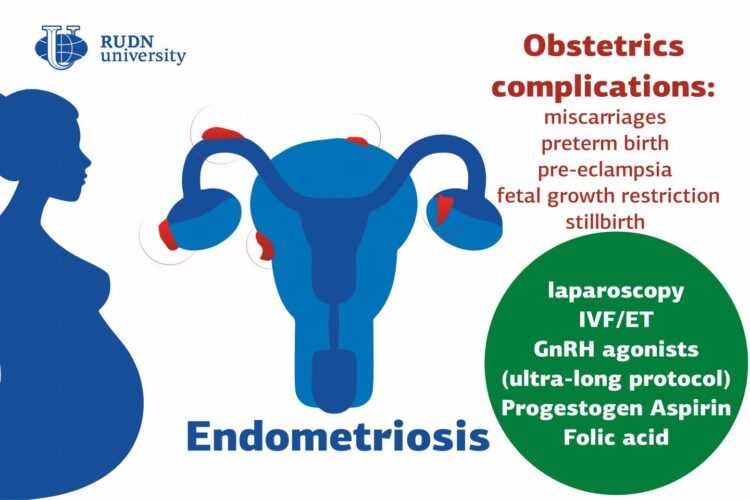 RUDN university

Obstetrics complications:
miscarriages
preterm birth
pre-eclampsia
fetal growth restriction
stillbirth

laparoscopy
IVF/ET
GnRH agonists
(ultra-long protocol)
Progestogen Aspirin
Folic acid

Endometriosis